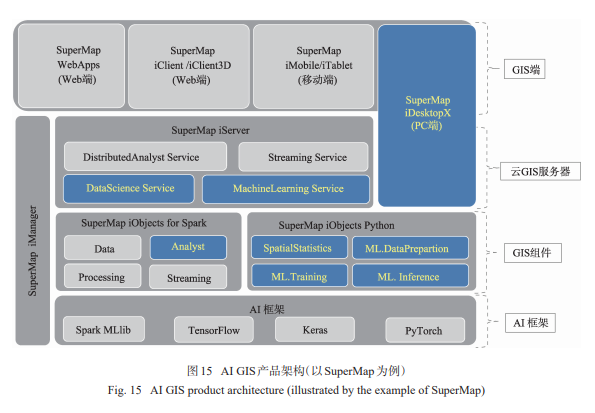 SuperMap WebApps (Web端)

SuperMap iClient /iClient3D (Web端)

SuperMap iMobile/iTablet (移动端)

SuperMap iDesktopX (PC端)

GIS端

SuperMap iManager

SuperMap iServer

DistributedAnalyst Service

Streaming Service

DataScience Service

MachineLearning Service

云GIS服务器

SuperMap iObjects for Spark

Data

Analyst

Processing

Streaming

SuperMap iObjects Python

SpatialStatistics

ML.DataPrepartion

ML.Training

ML. Inference

GIS组件

AI 框架

Spark MLlib

TensorFlow

Keras

PyTorch

AI 框架

图 15 AI GIS产品架构(以SuperMap为例)

Fig. 15 AI GIS product architecture (illustrated by the example of SuperMap)